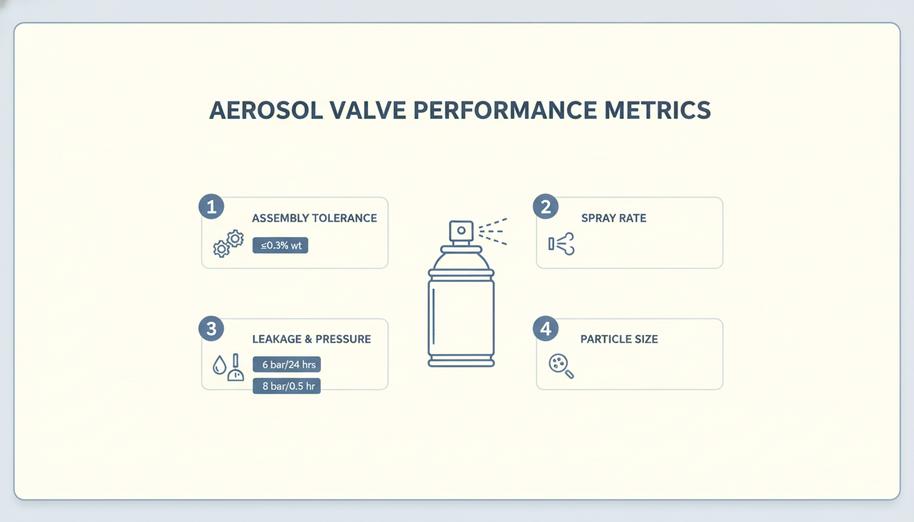 AEROSOL VALVE PERFORMANCE METRICS

1 ASSEMBLY TOLERANCE
≤0.3% wt

2 SPRAY RATE

3 LEAKAGE & PRESSURE
6 bar/24 hrs
8 bar/0.5 hr

4 PARTICLE SIZE